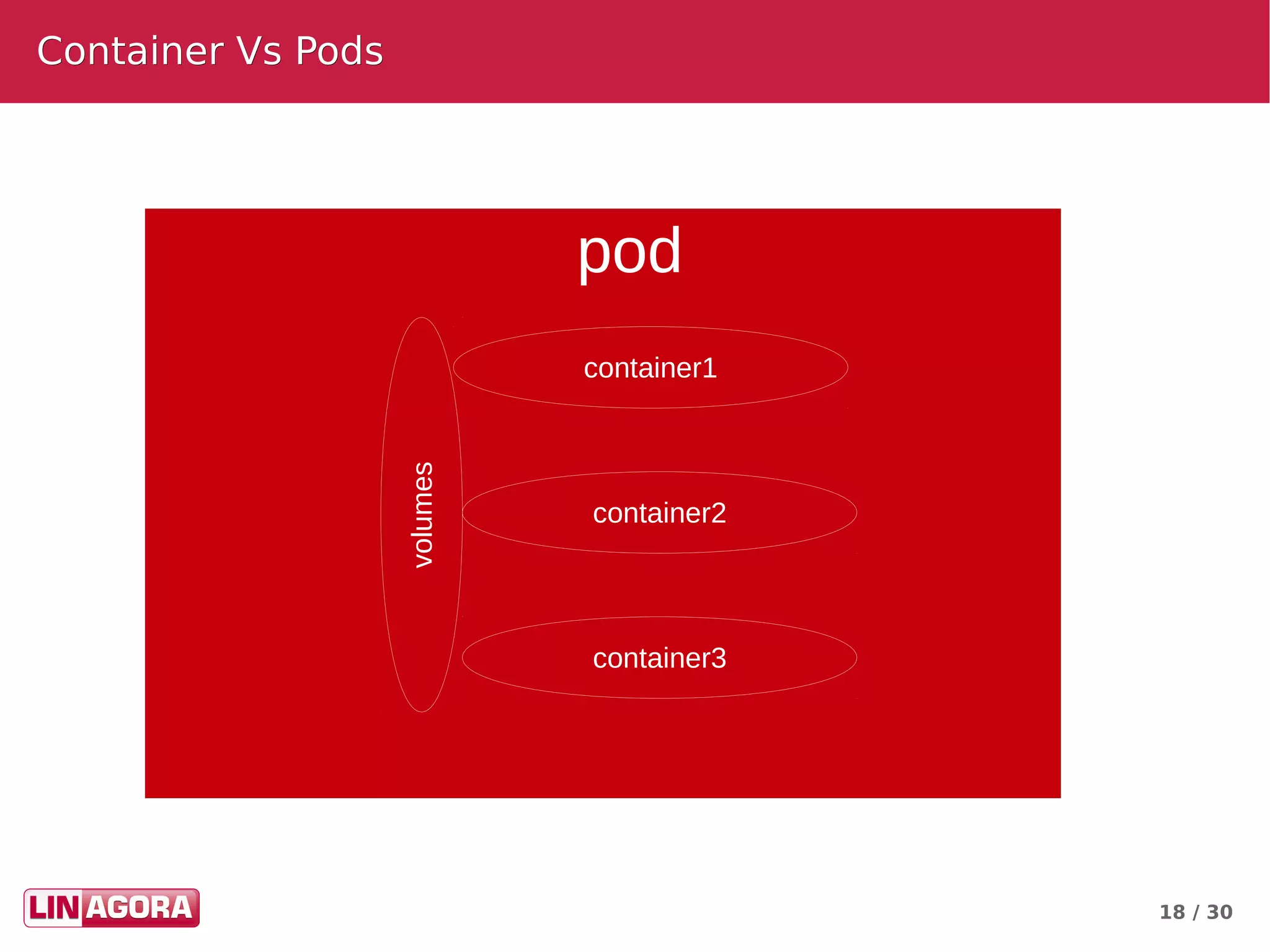 Container Vs Pods

pod

volumes

container1

container2

container3

LINAGORA

18 / 30